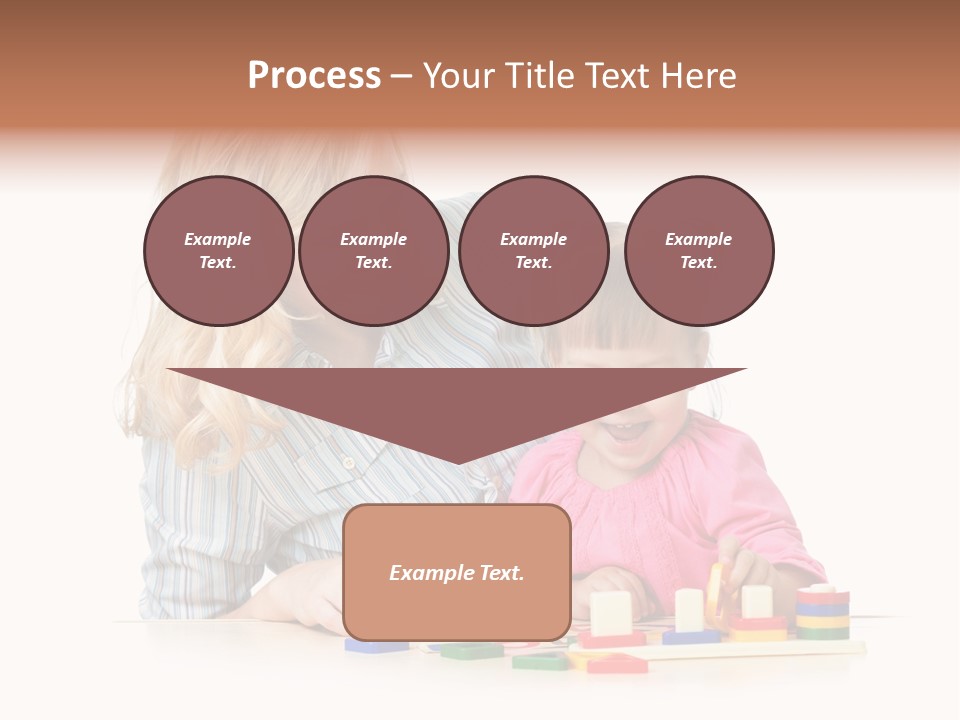 Process – Your Title Text Here

Example Text.

Example Text.

Example Text.

Example Text.

Example Text.